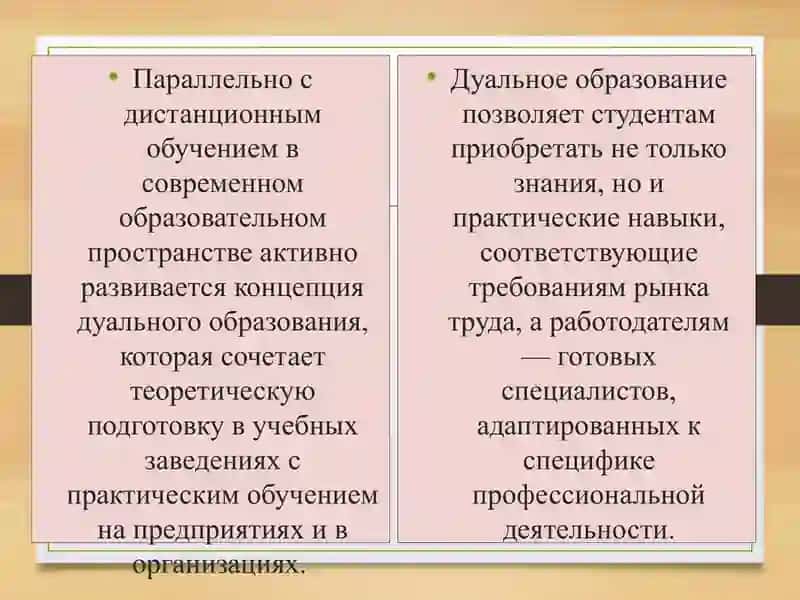 • Параллельно с дистанционным обучением в современном образовательном пространстве активно развивается концепция дуального образования, которая сочетает теоретическую подготовку в учебных заведениях с практическим обучением на предприятиях и в организациях.

• Дуальное образование позволяет студентам приобретать не только знания, но и практические навыки, соответствующие требованиям рынка труда, а работодателям — готовых специалистов, адаптированных к специфике профессиональной деятельности.